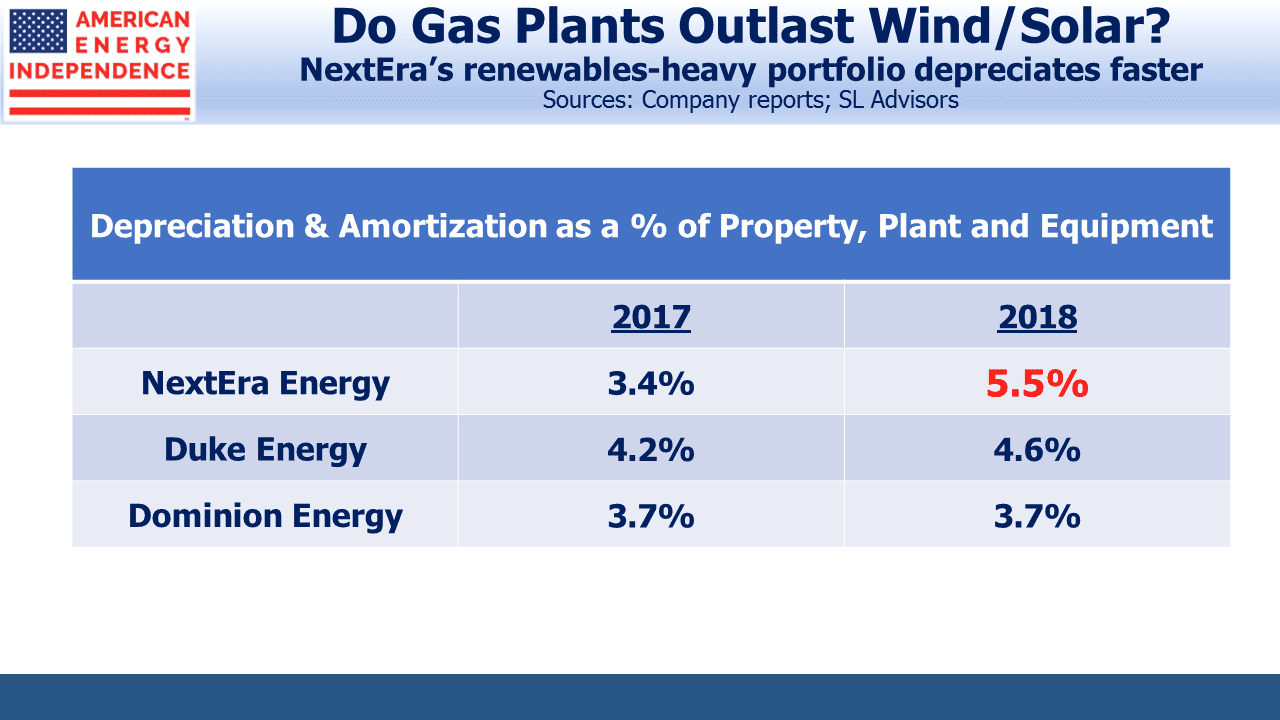 AMERICAN ENERGY INDEPENDENCE

Do Gas Plants Outlast Wind/Solar?
NextEra's renewables-heavy portfolio depreciates faster
Sources: Company reports; SL Advisors

Depreciation & Amortization as a % of Property, Plant and Equipment

| | 2017 | 2018 |
|---|---|---|
| NextEra Energy | 3.4% | 5.5% |
| Duke Energy | 4.2% | 4.6% |
| Dominion Energy | 3.7% | 3.7% |